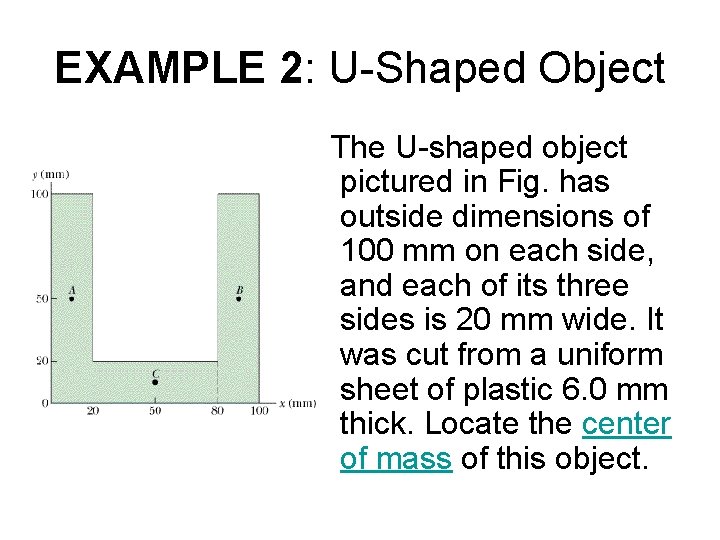 EXAMPLE 2: U-Shaped Object

y (mm)
100
50
20
0
A
B
C
20
50
80
100
x (mm)

The U-shaped object pictured in Fig. has outside dimensions of 100 mm on each side, and each of its three sides is 20 mm wide. It was cut from a uniform sheet of plastic 6.0 mm thick. Locate the center of mass of this object.